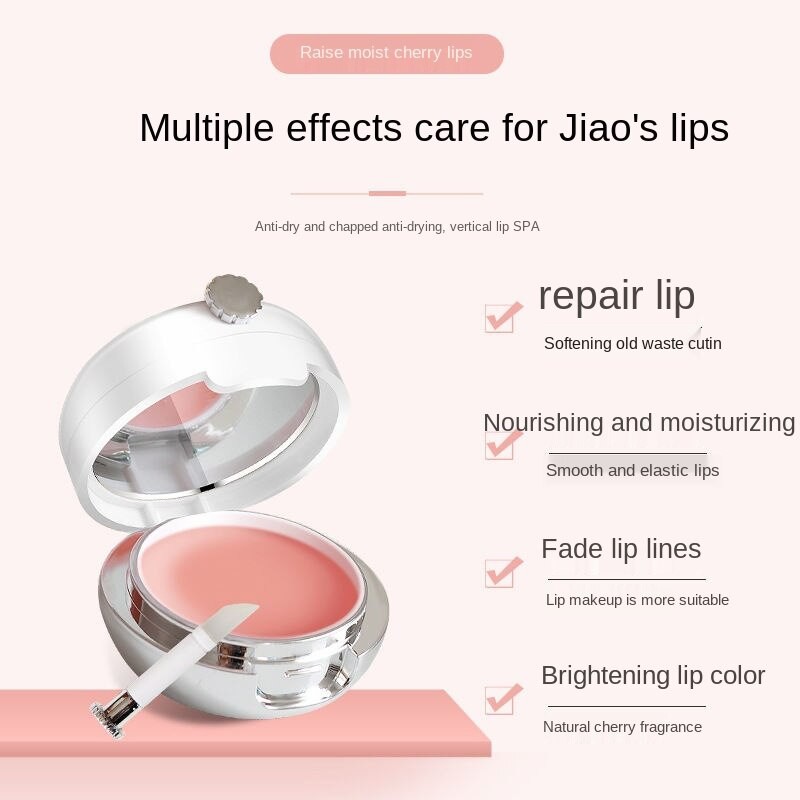 Raise moist cherry lips

Multiple effects care for Jiao's lips

Anti-dry and chapped anti-drying, vertical lip SPA

repair lip

Softening old waste cutin

Nourishing and moisturizing

Smooth and elastic lips

Fade lip lines

Lip makeup is more suitable

Brightening lip color

Natural cherry fragrance